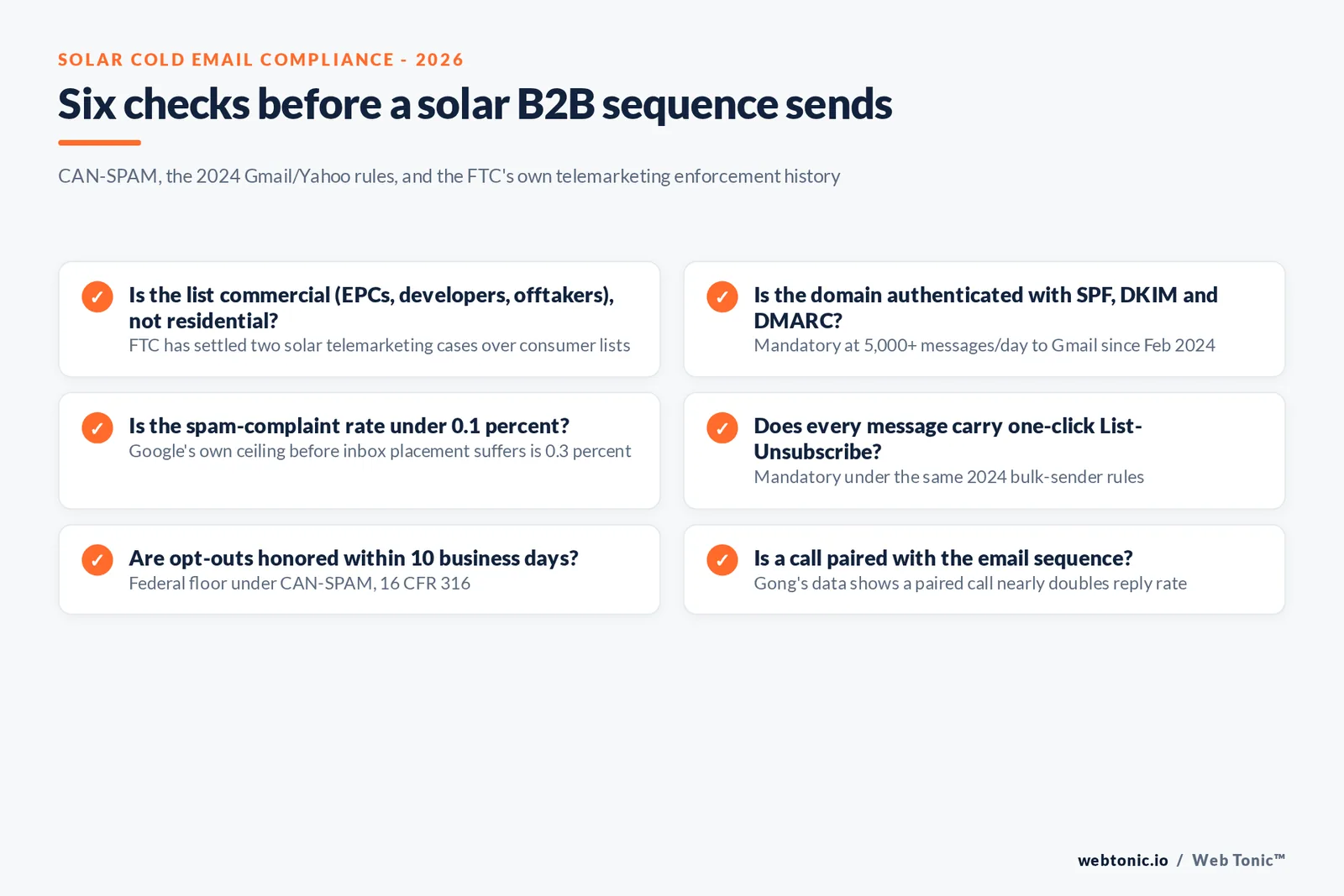 SOLAR COLD EMAIL COMPLIANCE - 2026

Six checks before a solar B2B sequence sends

CAN-SPAM, the 2024 Gmail/Yahoo rules, and the FTC's own telemarketing enforcement history

✓ Is the list commercial (EPCs, developers, offtakers), not residential?
FTC has settled two solar telemarketing cases over consumer lists

✓ Is the spam-complaint rate under 0.1 percent?
Google's own ceiling before inbox placement suffers is 0.3 percent

✓ Are opt-outs honored within 10 business days?
Federal floor under CAN-SPAM, 16 CFR 316

✓ Is the domain authenticated with SPF, DKIM and DMARC?
Mandatory at 5,000+ messages/day to Gmail since Feb 2024

✓ Does every message carry one-click List-Unsubscribe?
Mandatory under the same 2024 bulk-sender rules

✓ Is a call paired with the email sequence?
Gong's data shows a paired call nearly doubles reply rate

webtonic.io / Web Tonic™